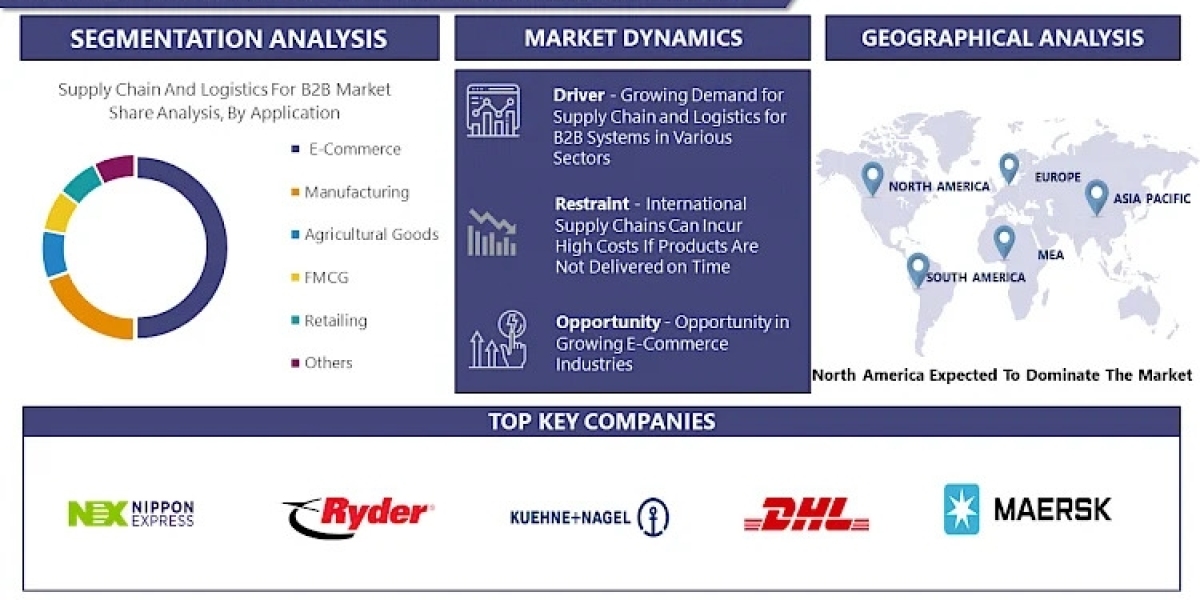 SEGMENTATION ANALYSIS

Supply Chain And Logistics For B2B Market Share Analysis, By Application

E-Commerce

Manufacturing

Agricultural Goods

FMCG

Retailing

Others

MARKET DYNAMICS

Driver - Growing Demand for Supply Chain and Logistics for B2B Systems in Various Sectors

Restraint - International Supply Chains Can Incur High Costs If Products Are Not Delivered on Time

Opportunity - Opportunity in Growing E-Commerce Industries

GEOGRAPHICAL ANALYSIS

NORTH AMERICA

EUROPE

ASIA PACIFIC

MEA

SOUTH AMERICA

North America Expected To Dominate The Market

TOP KEY COMPANIES

NX NIPPON EXPRESS

Ryder

KUEHNE+NAGEL

DHL

MAERSK